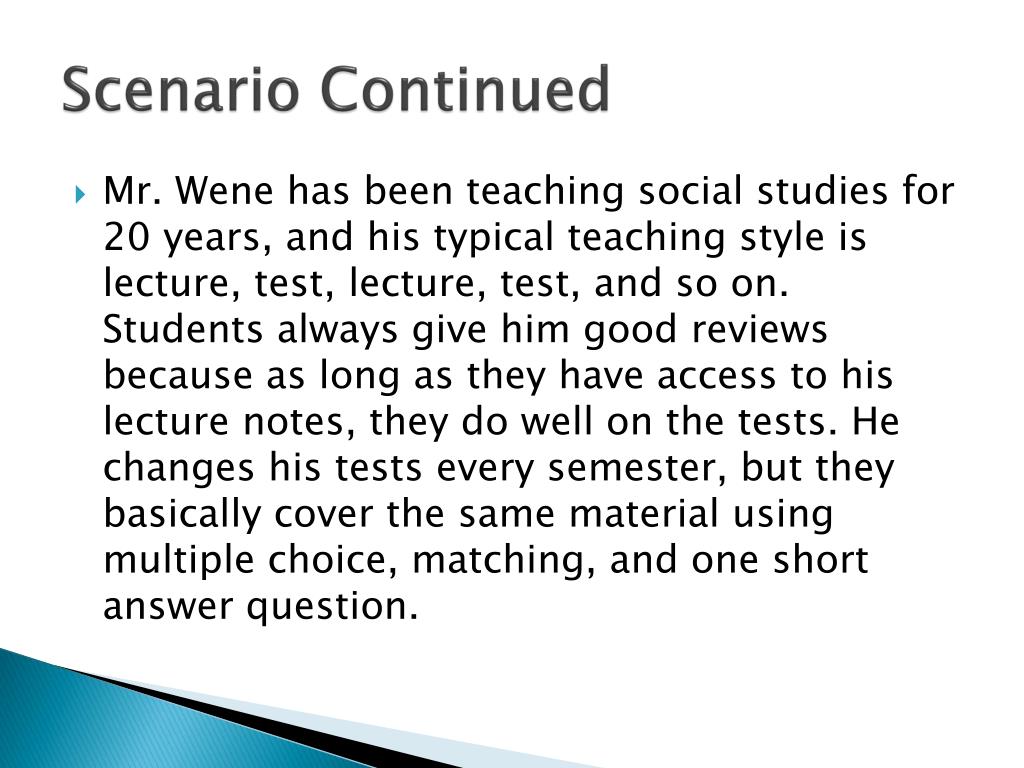 Scenario Continued

Mr. Wene has been teaching social studies for 20 years, and his typical teaching style is lecture, test, lecture, test, and so on. Students always give him good reviews because as long as they have access to his lecture notes, they do well on the tests. He changes his tests every semester, but they basically cover the same material using multiple choice, matching, and one short answer question.